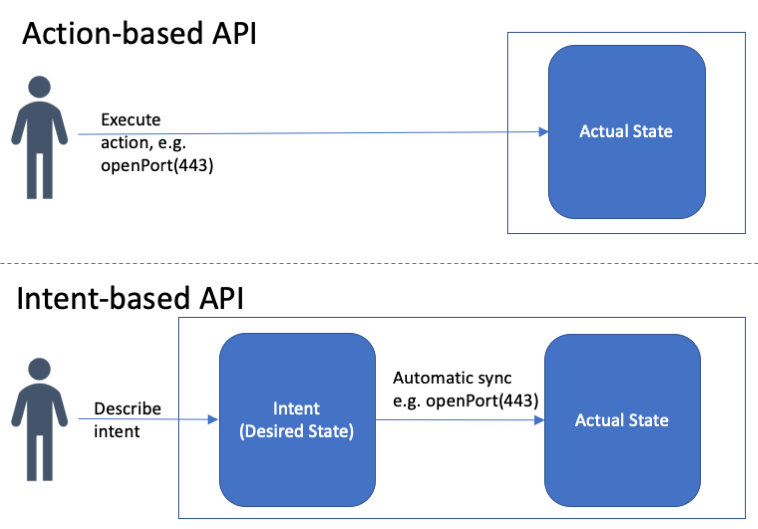 Action-based API

Execute action, e.g. openPort(443)

Actual State

Intent-based API

Describe intent

Intent (Desired State)

Automatic sync e.g. openPort(443)

Actual State